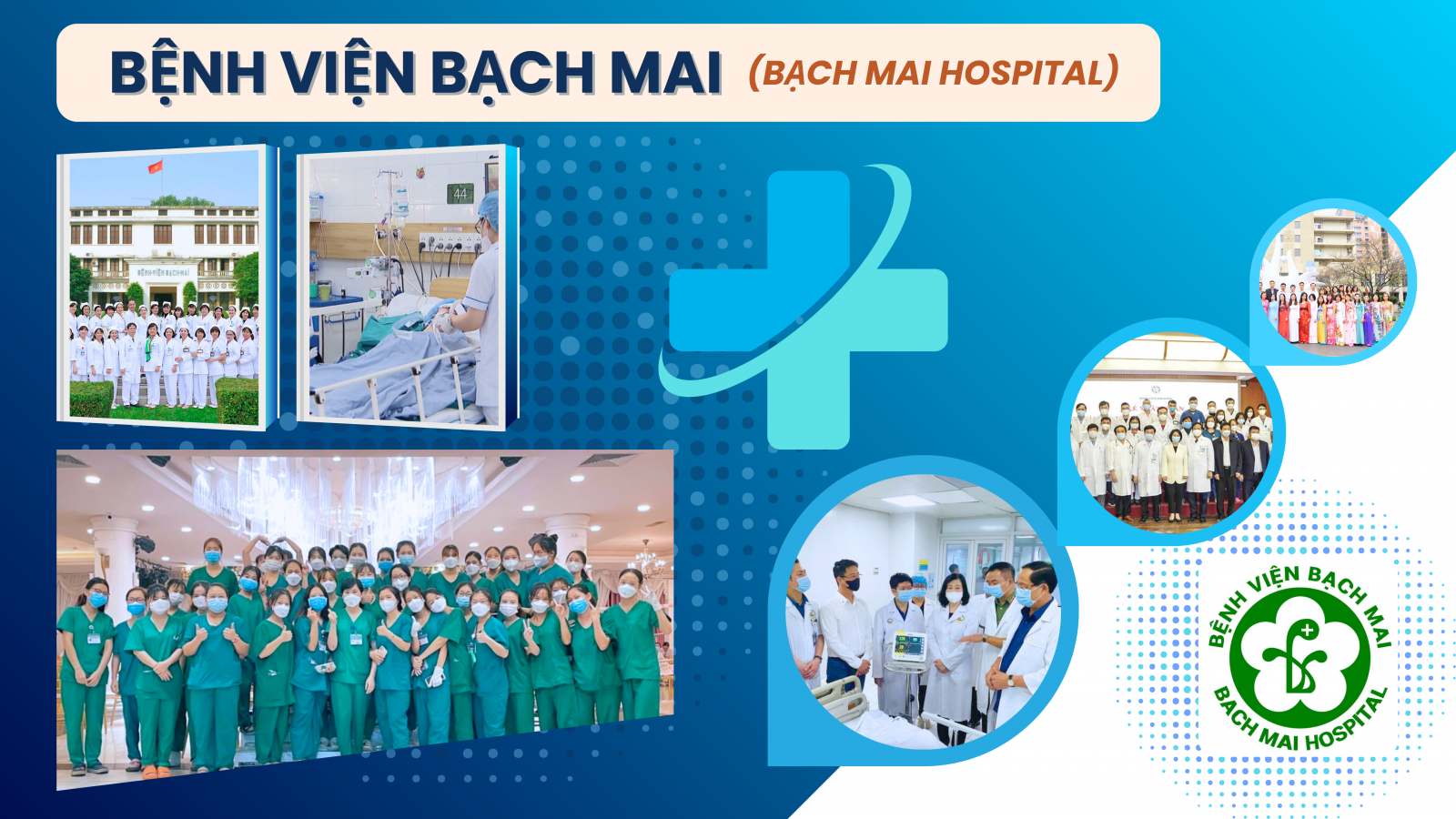 BỆNH VIỆN BẠCH MAI (BẠCH MAI HOSPITAL)

BỆNH VIỆN BẠCH MAI

44

BỆNH VIỆN BẠCH MAI
BACH MAI HOSPITAL